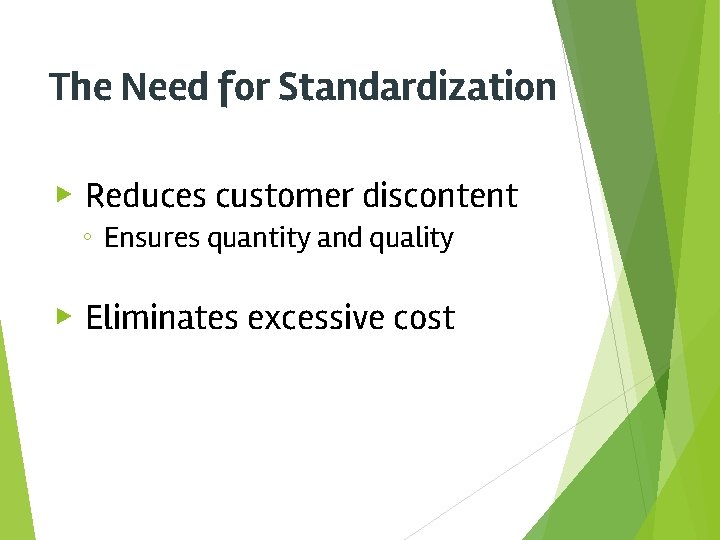 The Need for Standardization

▶ Reduces customer discontent
◦ Ensures quantity and quality

▶ Eliminates excessive cost